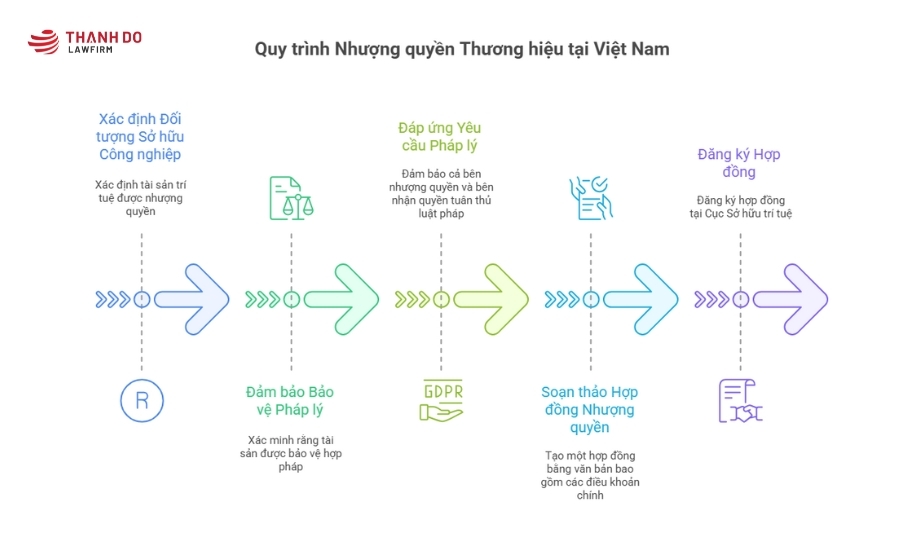 THANH DO
LAWFIRM

Quy trình Nhượng quyền Thương hiệu tại Việt Nam

Xác định Đối tượng Sở hữu Công nghiệp

Xác định tài sản trí tuệ được nhượng quyền

R

Đảm bảo Bảo vệ Pháp lý

Xác minh rằng tài sản được bảo vệ hợp pháp

Đáp ứng Yêu cầu Pháp lý

Đảm bảo cả bên nhượng quyền và bên nhận quyền tuân thủ luật pháp

GDPR

Soạn thảo Hợp đồng Nhượng quyền

Tạo một hợp đồng bằng văn bản bao gồm các điều khoản chính

Đăng ký Hợp đồng

Đăng ký hợp đồng tại Cục Sở hữu trí tuệ